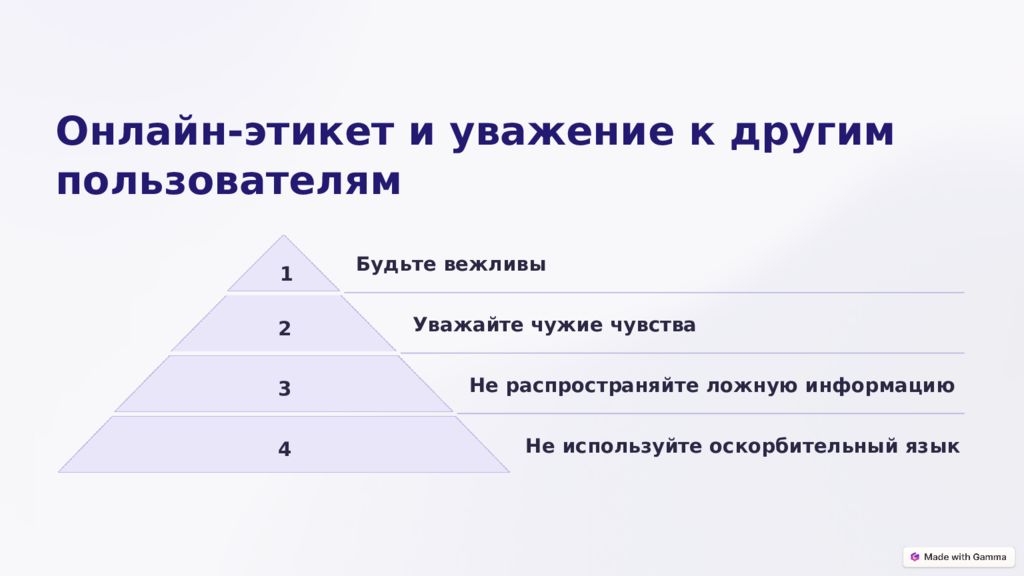 Онлайн-этикет и уважение к другим пользователям

1

Будьте вежливы

2

Уважайте чужие чувства

3

Не распространяйте ложную информацию

4

Не используйте оскорбительный язык

Made with Gamma